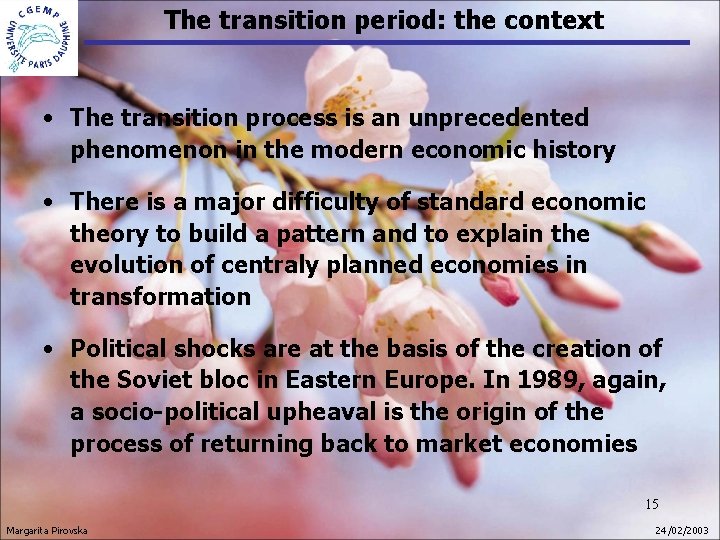 CGEMP
UNIVERSITE PARIS DAUPHINE

The transition period: the context

• The transition process is an unprecedented phenomenon in the modern economic history

• There is a major difficulty of standard economic theory to build a pattern and to explain the evolution of centraly planned economies in transformation

• Political shocks are at the basis of the creation of the Soviet bloc in Eastern Europe. In 1989, again, a socio-political upheaval is the origin of the process of returning back to market economies

15

Margarita Pirovska

24/02/2003